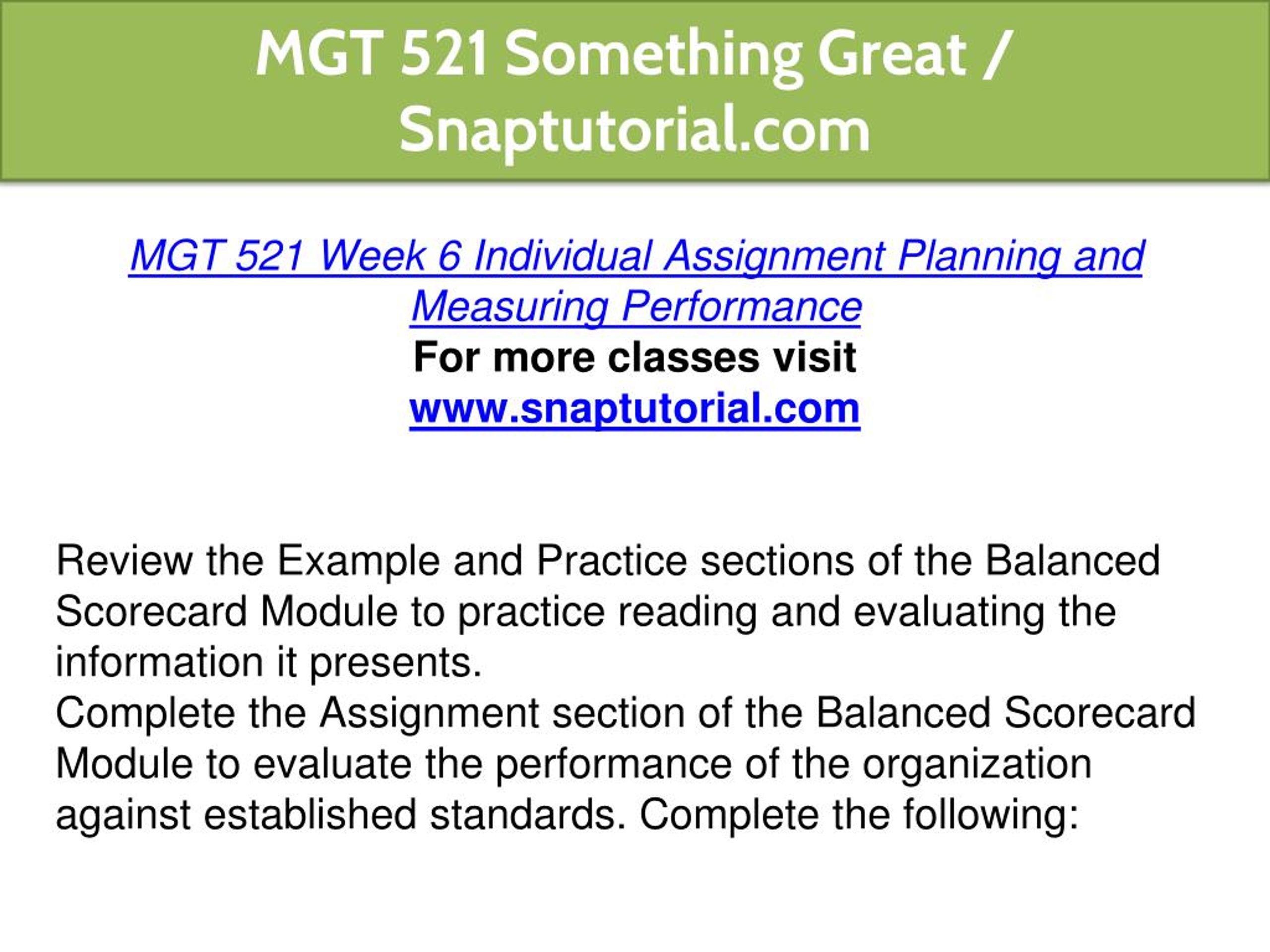 MGT 521 Something Great / Snaptutorial.com

MGT 521 Week 6 Individual Assignment Planning and Measuring Performance
For more classes visit
www.snaptutorial.com

Review the Example and Practice sections of the Balanced Scorecard Module to practice reading and evaluating the information it presents.
Complete the Assignment section of the Balanced Scorecard Module to evaluate the performance of the organization against established standards. Complete the following: